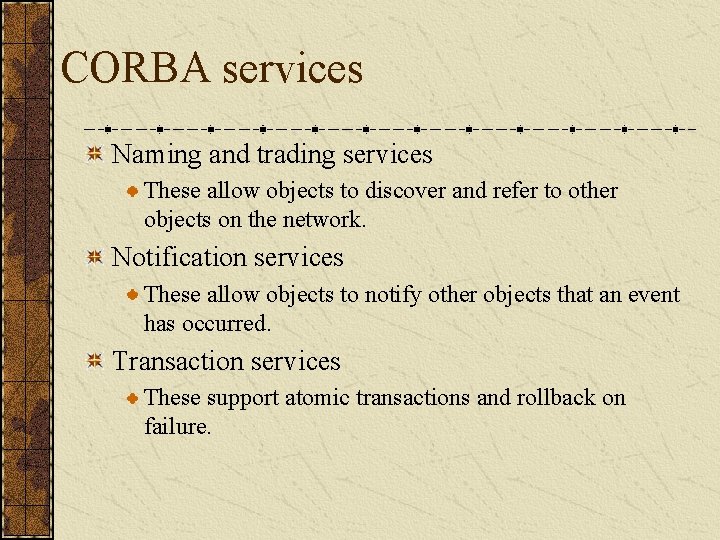 CORBA services

Naming and trading services

These allow objects to discover and refer to other objects on the network.

Notification services

These allow objects to notify other objects that an event has occurred.

Transaction services

These support atomic transactions and rollback on failure.